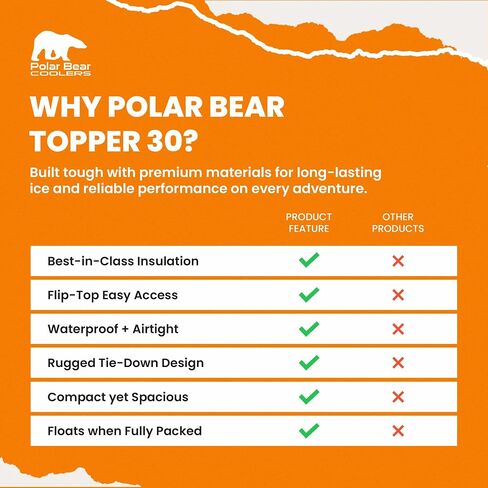 Polar Bear
COOLERS

WHY POLAR BEAR TOPPER 30?

Built tough with premium materials for long-lasting ice and reliable performance on every adventure.

| | PRODUCT FEATURE | OTHER PRODUCTS |
|---|---|---|
| Best-in-Class Insulation | ✓ | ✗ |
| Flip-Top Easy Access | ✓ | ✗ |
| Waterproof + Airtight | ✓ | ✗ |
| Rugged Tie-Down Design | ✓ | ✗ |
| Compact yet Spacious | ✓ | ✗ |
| Floats when Fully Packed | ✓ | ✗ |